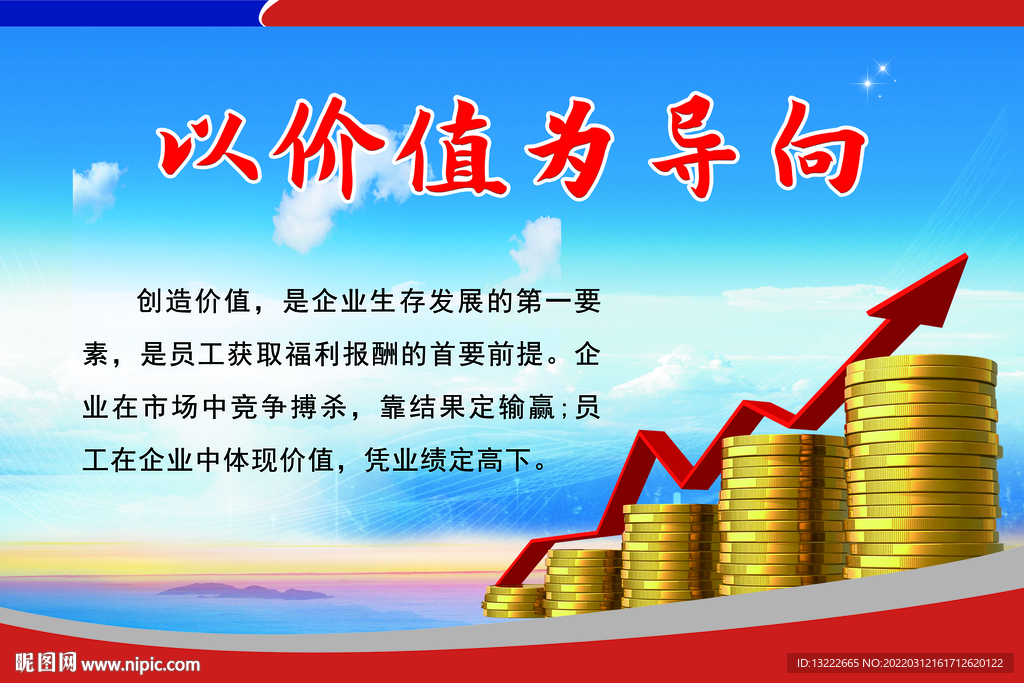 以价值为导向

创造价值，是企业生存发展的第一要素，是员工获取福利报酬的首要前提。企业在市场中竞争搏杀，靠结果定输赢；员工在企业中体现价值，凭业绩定高下。

昵图网 www.nipic.com

ID:13222665 NO:20220312161712620122